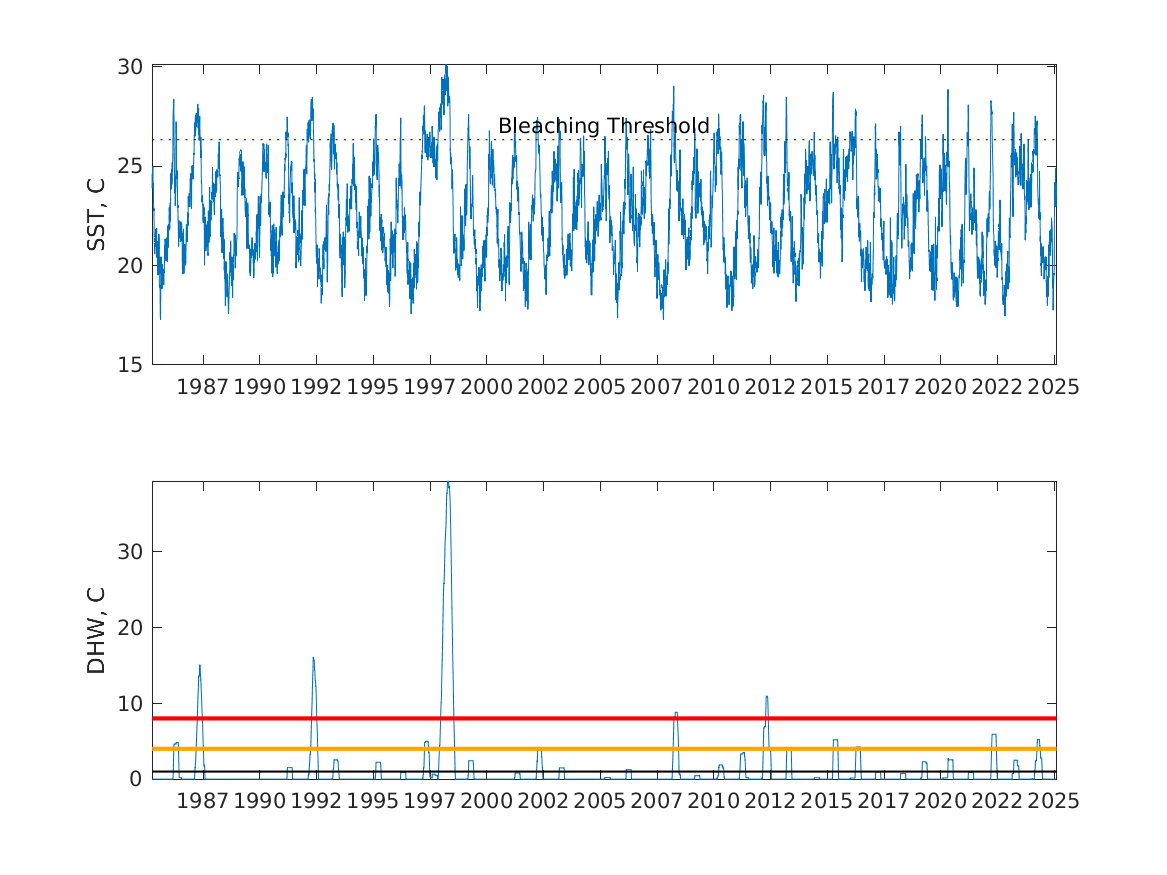 30
25
20
15
SST, C
Bleaching Threshold
1987 1990 1992 1995 1997 2000 2002 2005 2007 2010 2012 2015 2017 2020 2022 2025

30
20
10
0
DHW, C
1987 1990 1992 1995 1997 2000 2002 2005 2007 2010 2012 2015 2017 2020 2022 2025